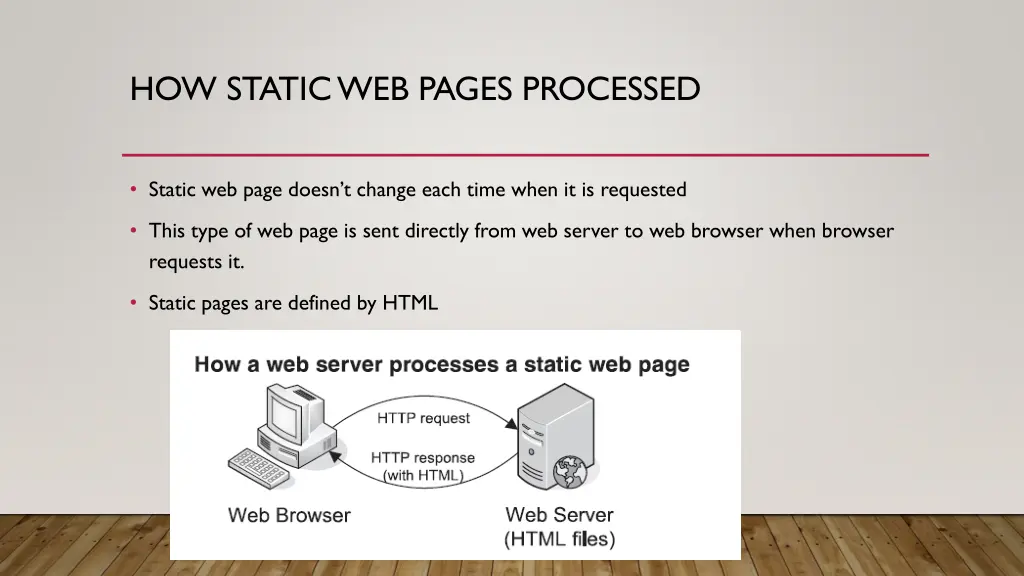 HOW STATIC WEB PAGES PROCESSED

• Static web page doesn't change each time when it is requested

• This type of web page is sent directly from web server to web browser when browser requests it.

• Static pages are defined by HTML

How a web server processes a static web page

HTTP request

HTTP response (with HTML)

Web Browser

Web Server (HTML files)